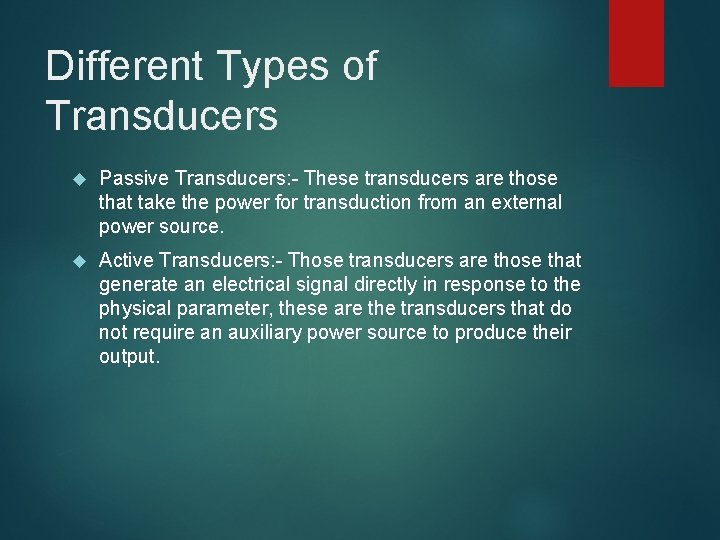 Different Types of Transducers

Passive Transducers:- These transducers are those that take the power for transduction from an external power source.

Active Transducers:- Those transducers are those that generate an electrical signal directly in response to the physical parameter, these are the transducers that do not require an auxiliary power source to produce their output.